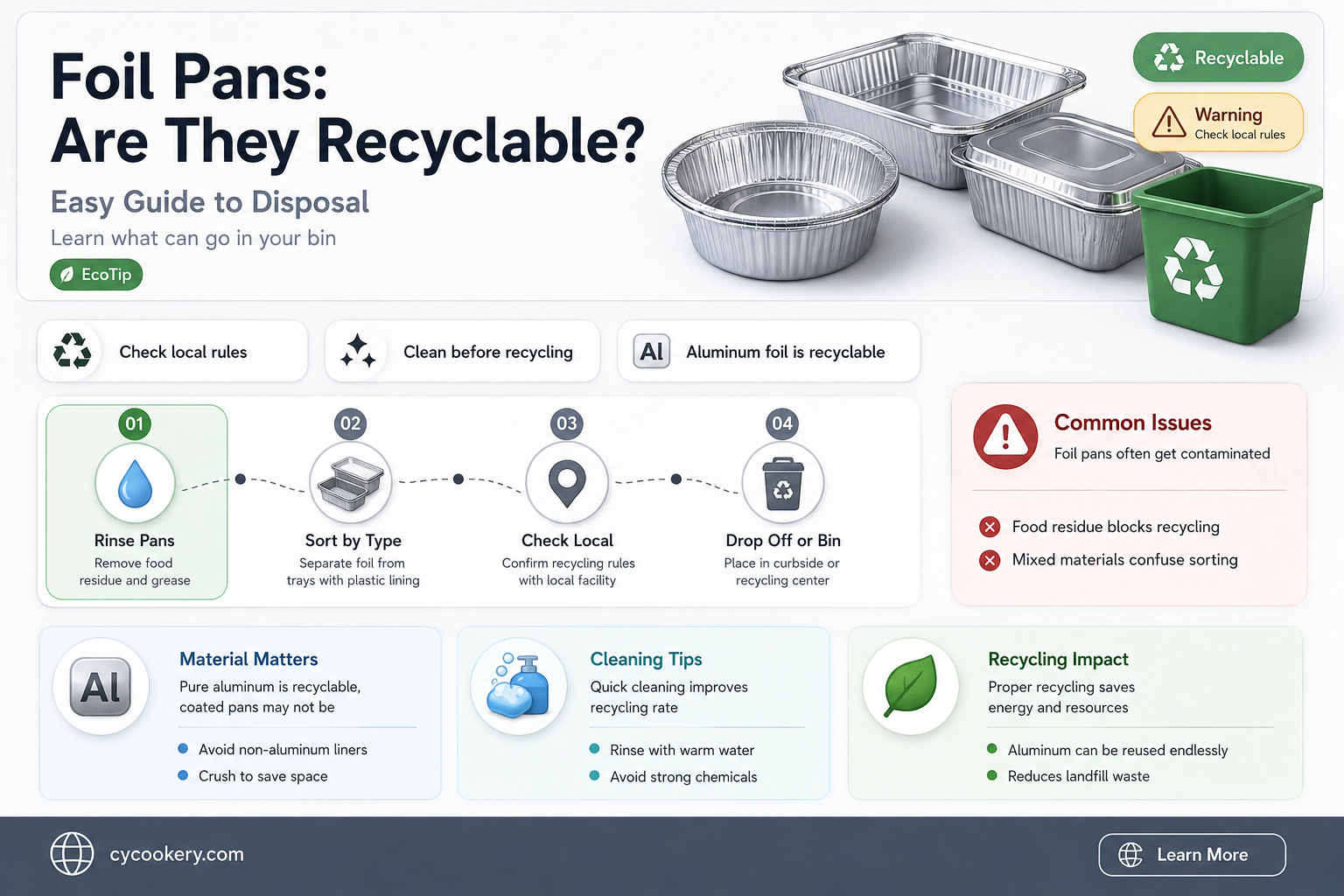 Foil Pans:
Are They Recyclable?

Easy Guide to Disposal

Learn what can go in your bin

EcoTip

Recyclable

Warning
Check local rules

Check local rules

Clean before recycling

Al Aluminum foil is recyclable

01
Rinse Pans
Remove food residue and grease

02
Sort by Type
Separate foil from trays with plastic lining

03
Check Local
Confirm recycling rules with local facility

04
Drop Off or Bin
Place in curbside or recycling center

Common Issues
Foil pans often get contaminated

Food residue blocks recycling

Mixed materials confuse sorting

Al

Material Matters
Pure aluminum is recyclable, coated pans may not be

Avoid non-aluminum liners

Crush to save space

Cleaning Tips
Quick cleaning improves recycling rate

Rinse with warm water

Avoid strong chemicals

Recycling Impact
Proper recycling saves energy and resources

Aluminum can be reused endlessly

Reduces landfill waste

cycookery.com

Learn More